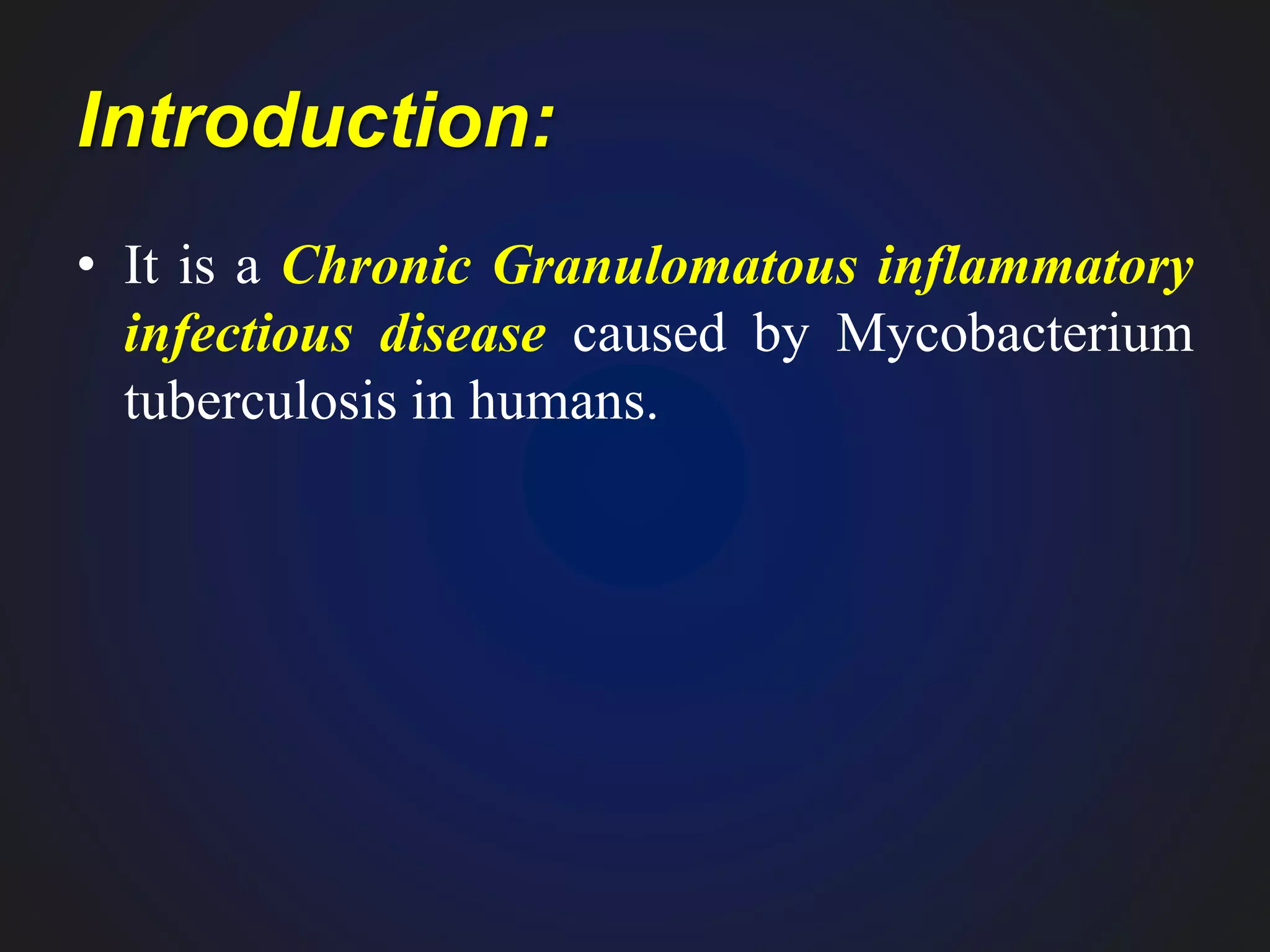 Introduction:

• It is a Chronic Granulomatous inflammatory infectious disease caused by Mycobacterium tuberculosis in humans.